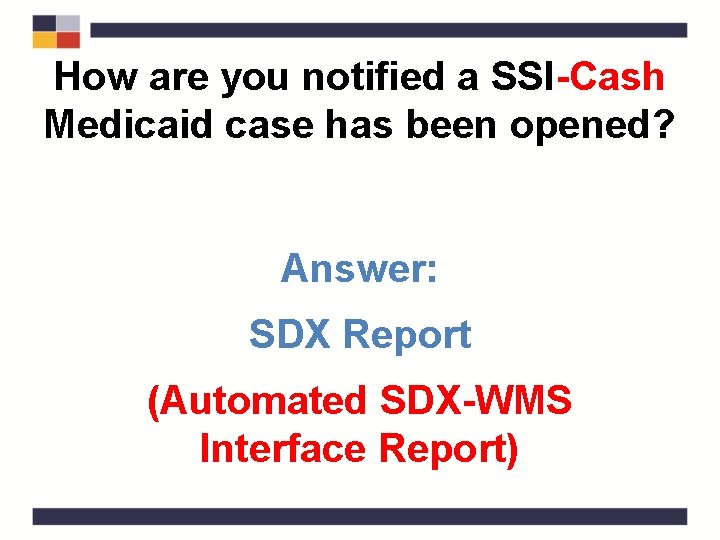 How are you notified a SSI-Cash Medicaid case has been opened?

Answer:

SDX Report

(Automated SDX-WMS Interface Report)